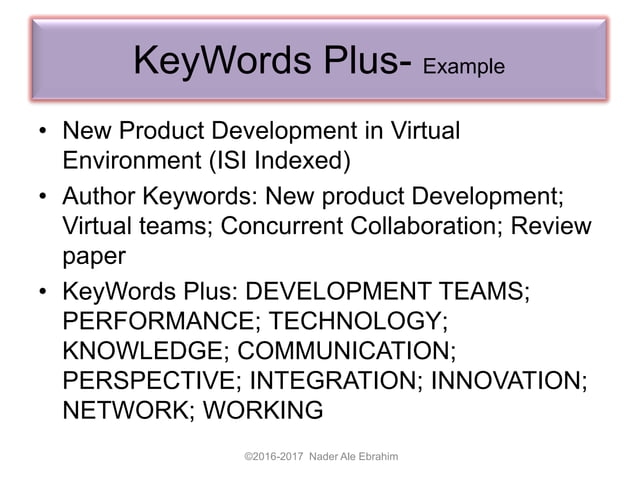 KeyWords Plus- Example

• New Product Development in Virtual Environment (ISI Indexed)

• Author Keywords: New product Development; Virtual teams; Concurrent Collaboration; Review paper

• KeyWords Plus: DEVELOPMENT TEAMS; PERFORMANCE; TECHNOLOGY; KNOWLEDGE; COMMUNICATION; PERSPECTIVE; INTEGRATION; INNOVATION; NETWORK; WORKING

©2016-2017 Nader Ale Ebrahim